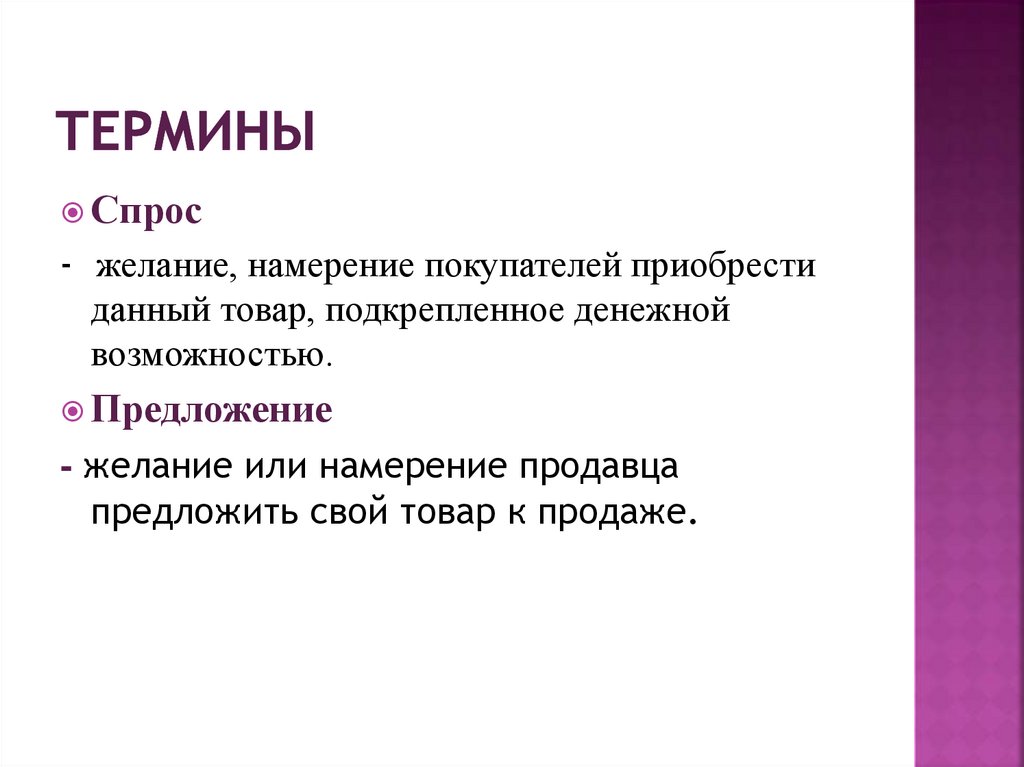 ТЕРМИНЫ

Спрос

- желание, намерение покупателей приобрести данный товар, подкрепленное денежной возможностью.

Предложение

- желание или намерение продавца предложить свой товар к продаже.